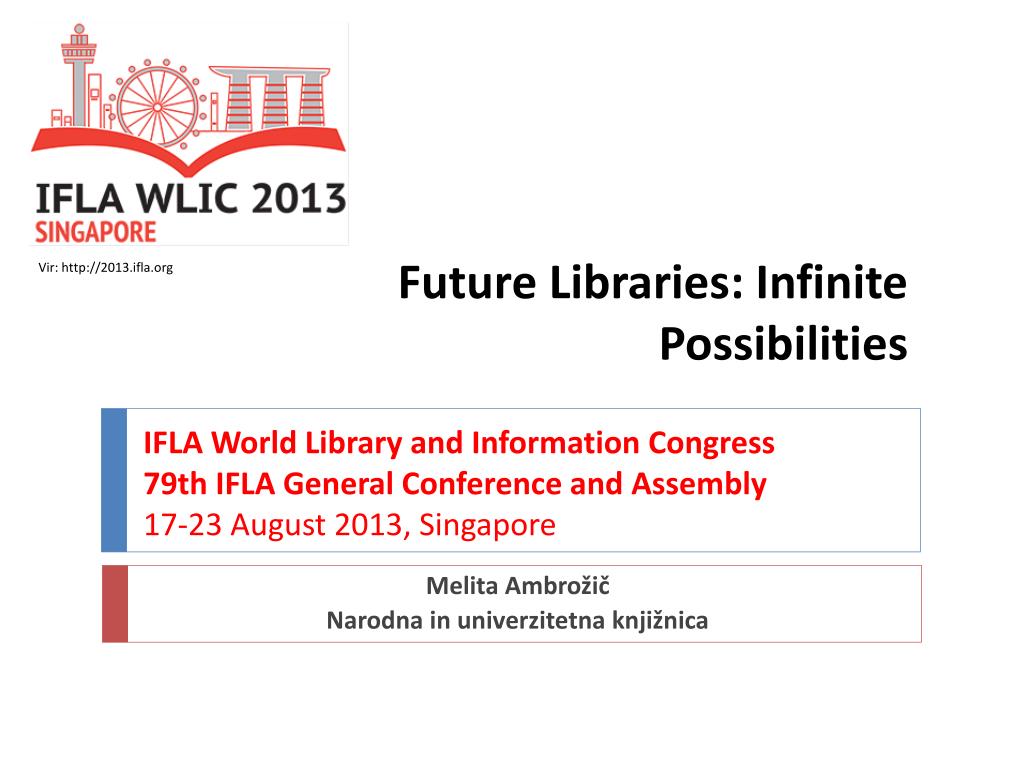 IFLA WLIC 2013
SINGAPORE

Vir: http://2013.ifla.org

Future Libraries: Infinite Possibilities

IFLA World Library and Information Congress
79th IFLA General Conference and Assembly
17-23 August 2013, Singapore

Melita Ambrožič
Narodna in univerzitetna knjižnica